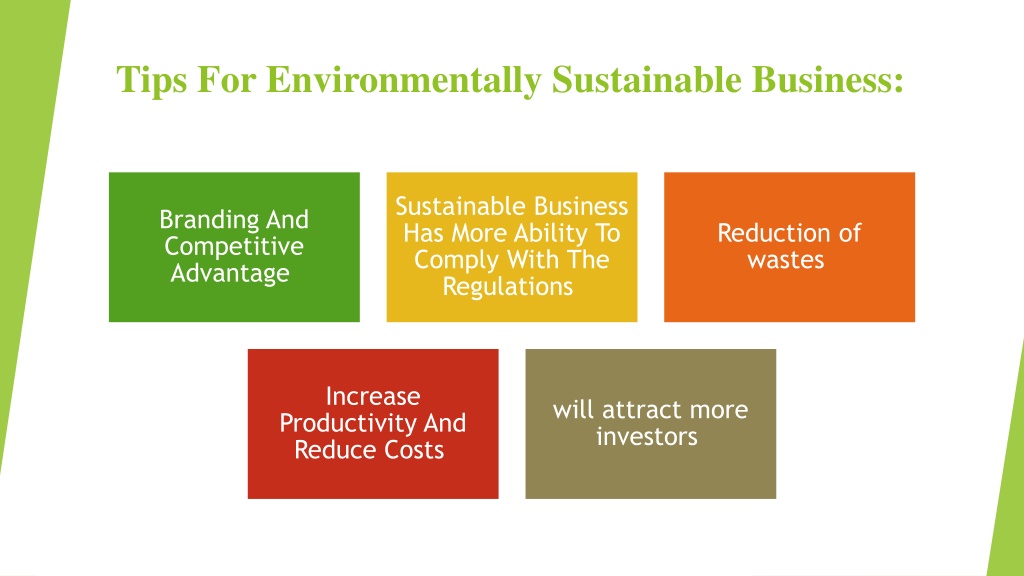 Tips For Environmentally Sustainable Business:

Branding And Competitive Advantage

Sustainable Business Has More Ability To Comply With The Regulations

Reduction of wastes

Increase Productivity And Reduce Costs

will attract more investors